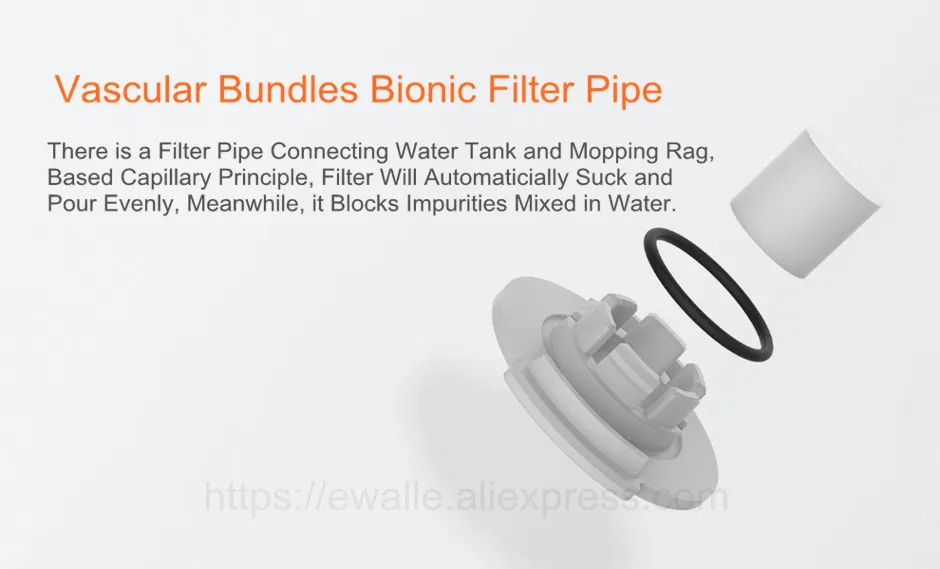 Vascular Bundles Bionic Filter Pipe

There is a Filter Pipe Connecting Water Tank and Mopping Rag, Based Capillary Principle, Filter Will Automaticially Suck and Pour Evenly, Meanwhile, it Blocks Impurities Mixed in Water.

https://ewalle.aliexpress.com